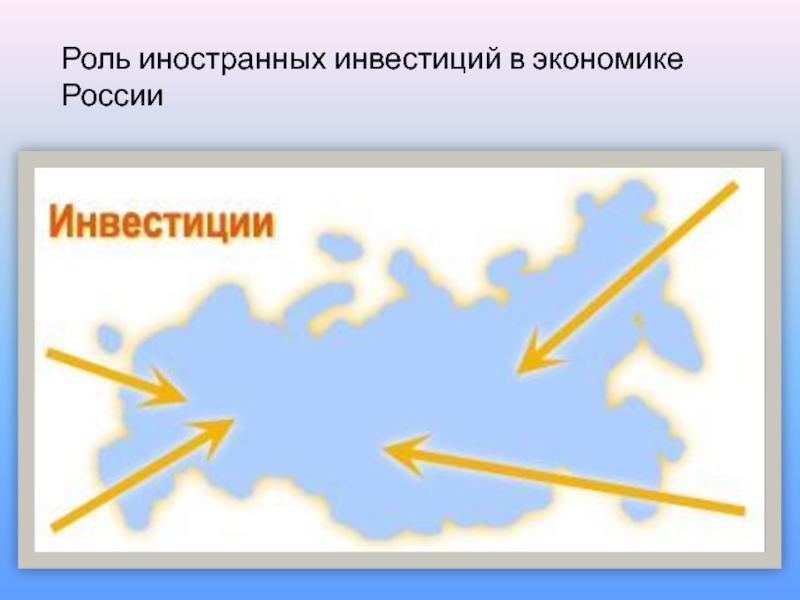 Роль иностранных инвестиций в экономике России

Инвестиции